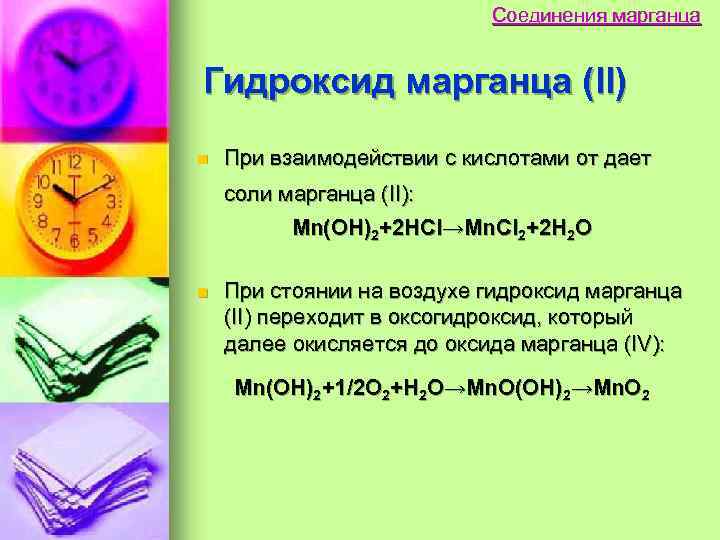 Соединения марганца

Гидроксид марганца (II)

При взаимодействии с кислотами от дает соли марганца (II):

$Mn(OH)_2+2HCl \rightarrow MnCl_2+2H_2O$

При стоянии на воздухе гидроксид марганца (II) переходит в оксогидроксид, который далее окисляется до оксида марганца (IV):

$Mn(OH)_2+1/2O_2+H_2O \rightarrow MnO(OH)_2 \rightarrow MnO_2$